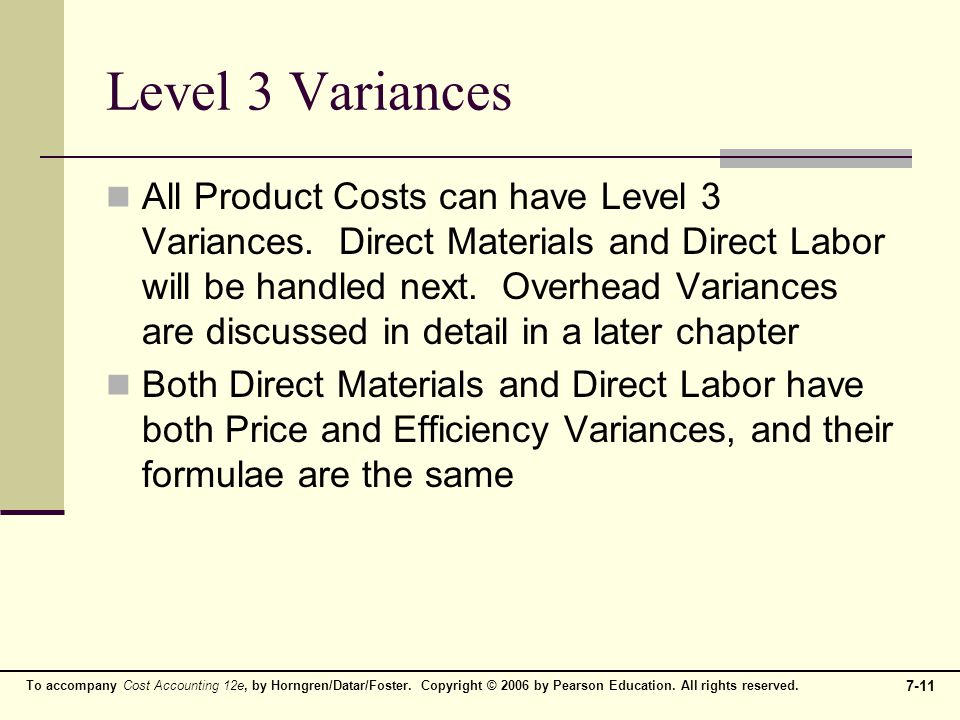 Level 3 Variances

All Product Costs can have Level 3 Variances. Direct Materials and Direct Labor will be handled next. Overhead Variances are discussed in detail in a later chapter

Both Direct Materials and Direct Labor have both Price and Efficiency Variances, and their formulae are the same

To accompany Cost Accounting 12e, by Horngren/Datar/Foster. Copyright © 2006 by Pearson Education. All rights reserved.

7-11